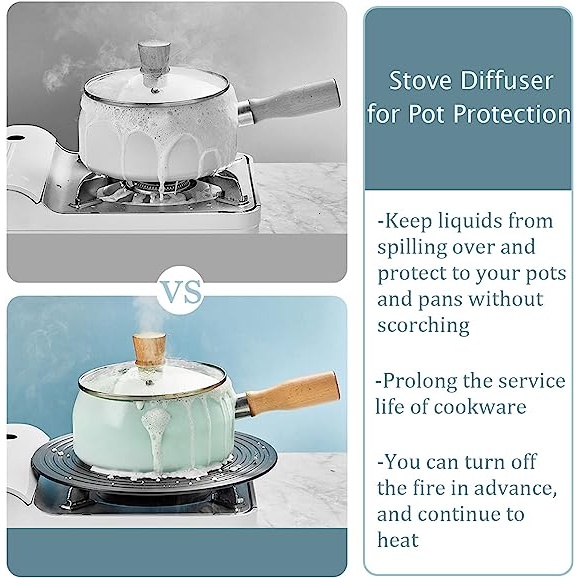 VS

Stove Diffuser for Pot Protection

-Keep liquids from spilling over and protect to your pots and pans without scorching

-Prolong the service life of cookware

-You can turn off the fire in advance, and continue to heat